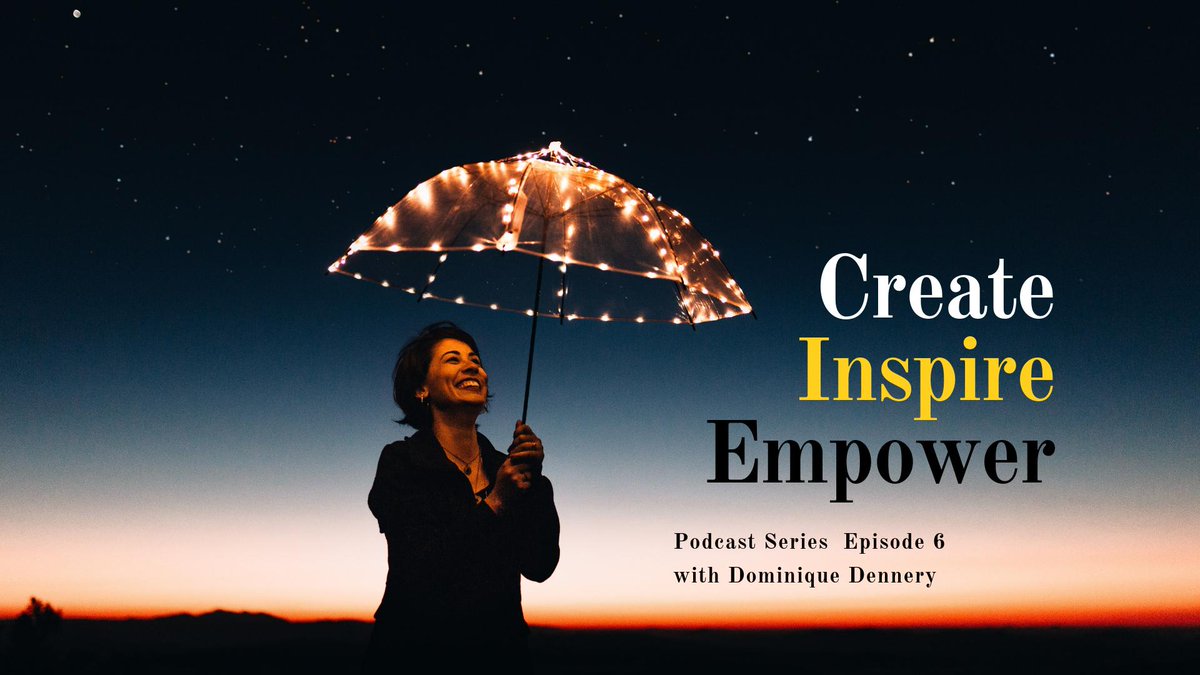 Create
Inspire
Empower

Podcast Series Episode 6
with Dominique Dennery